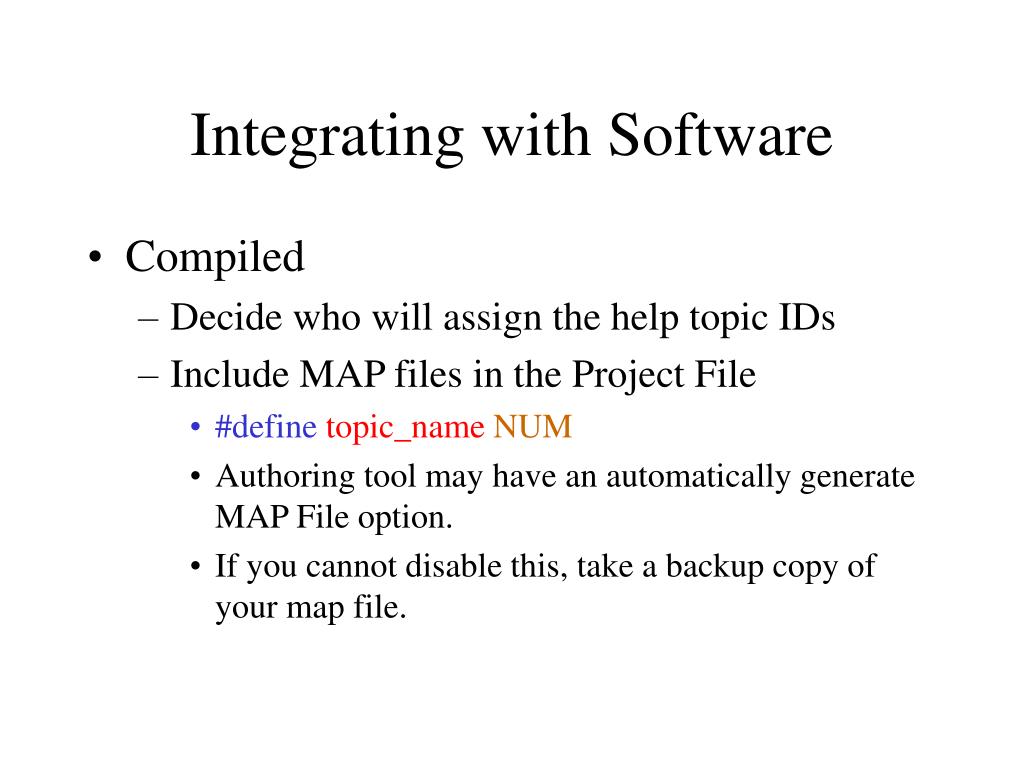 Integrating with Software

• Compiled
– Decide who will assign the help topic IDs
– Include MAP files in the Project File
• #define topic_name NUM
• Authoring tool may have an automatically generate MAP File option.
• If you cannot disable this, take a backup copy of your map file.